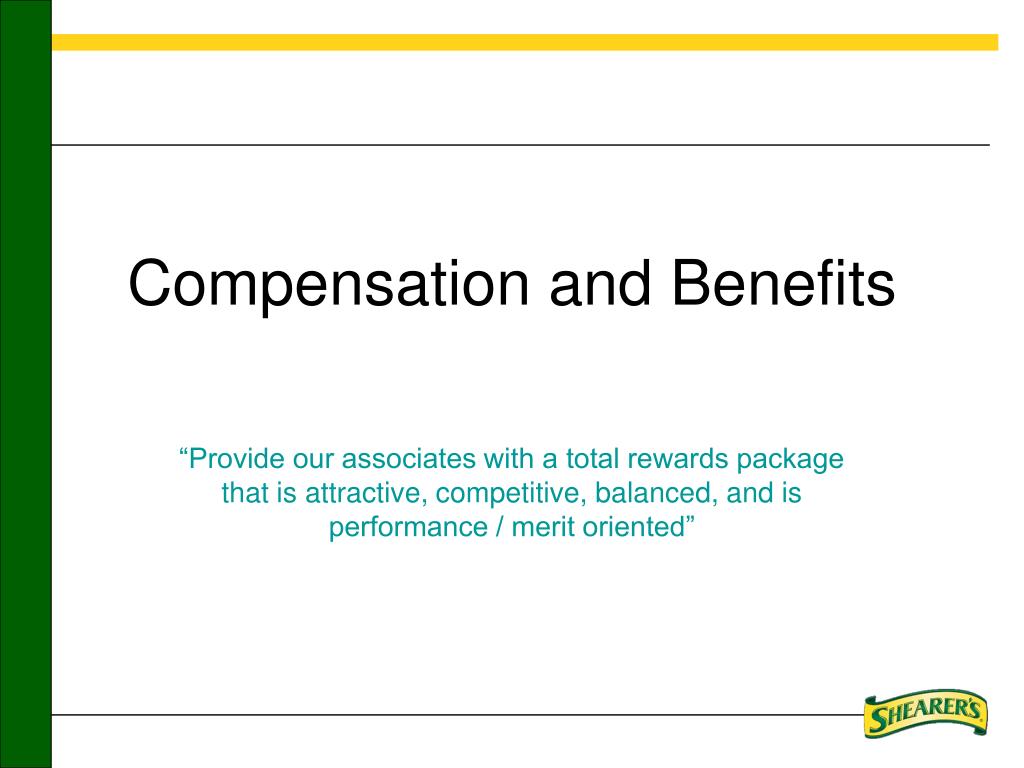 Compensation and Benefits

“Provide our associates with a total rewards package that is attractive, competitive, balanced, and is performance / merit oriented”

SHEARER'S